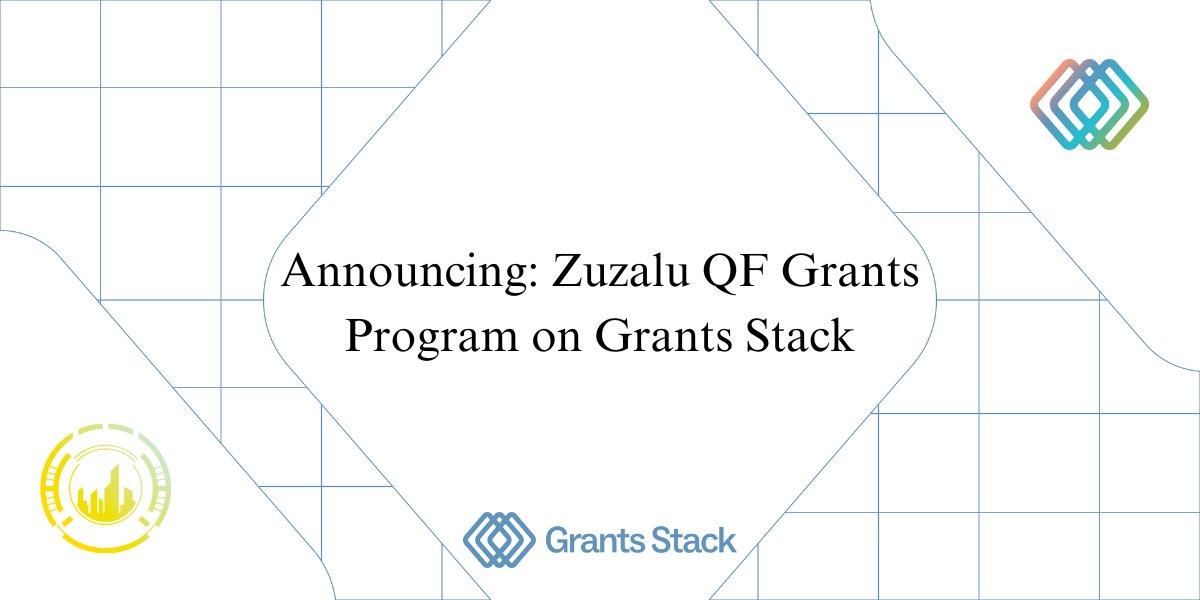 Announcing: Zuzalu QF Grants Program on Grants Stack

Grants Stack